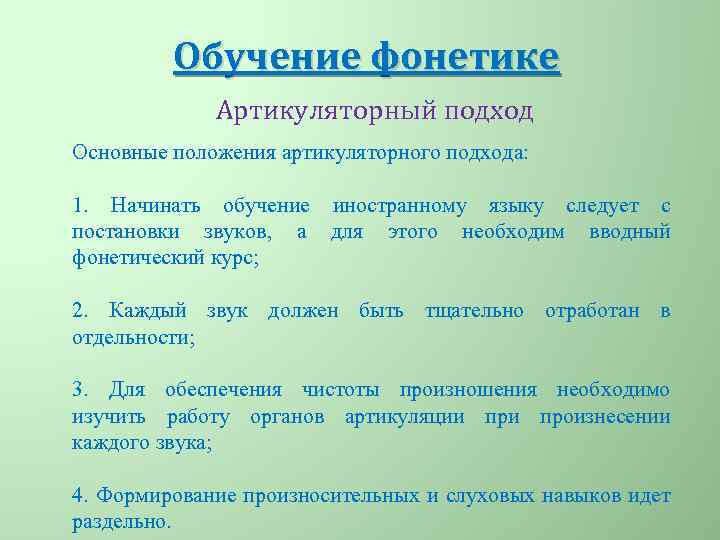 Обучение фонетике

Артикуляторный подход

Основные положения артикуляторного подхода:

1. Начинать обучение иностранному языку следует с постановки звуков, а для этого необходим вводный фонетический курс;

2. Каждый звук должен быть тщательно отработан в отдельности;

3. Для обеспечения чистоты произношения необходимо изучить работу органов артикуляции при произнесении каждого звука;

4. Формирование произносительных и слуховых навыков идет раздельно.